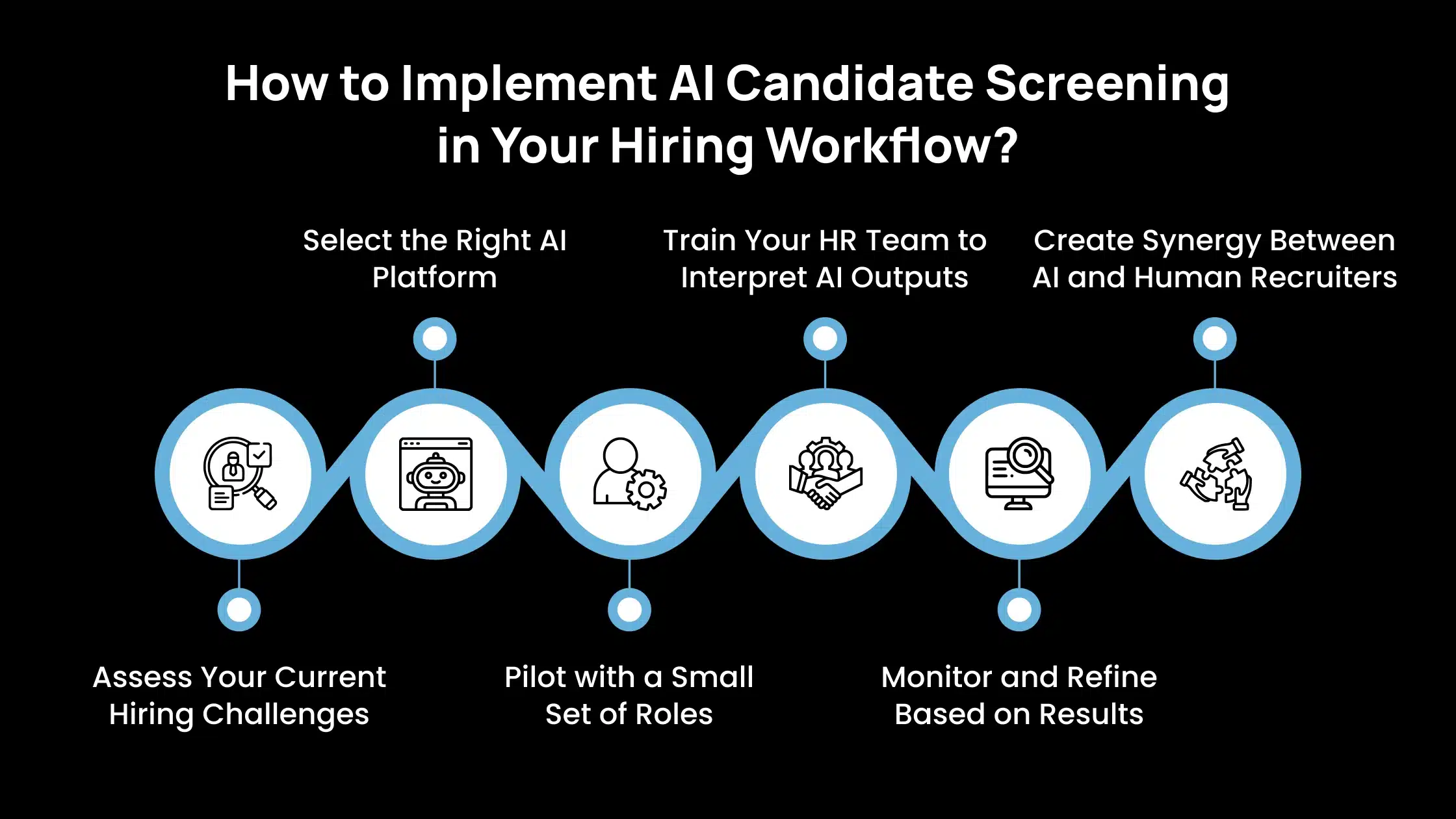 How to Implement AI Candidate Screening in Your Hiring Workflow?

Assess Your Current Hiring Challenges

Select the Right AI Platform

Pilot with a Small Set of Roles

Train Your HR Team to Interpret AI Outputs

Monitor and Refine Based on Results

Create Synergy Between AI and Human Recruiters